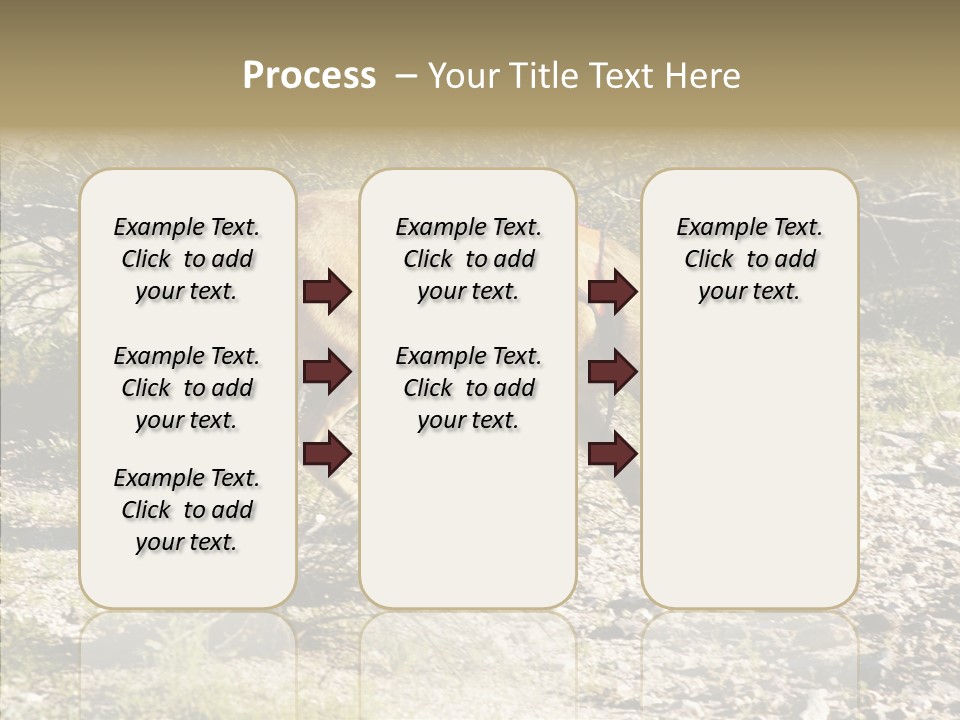 Process – Your Title Text Here

Example Text. Click to add your text.

Example Text. Click to add your text.

Example Text. Click to add your text.

Example Text. Click to add your text.

Example Text. Click to add your text.

Example Text. Click to add your text.